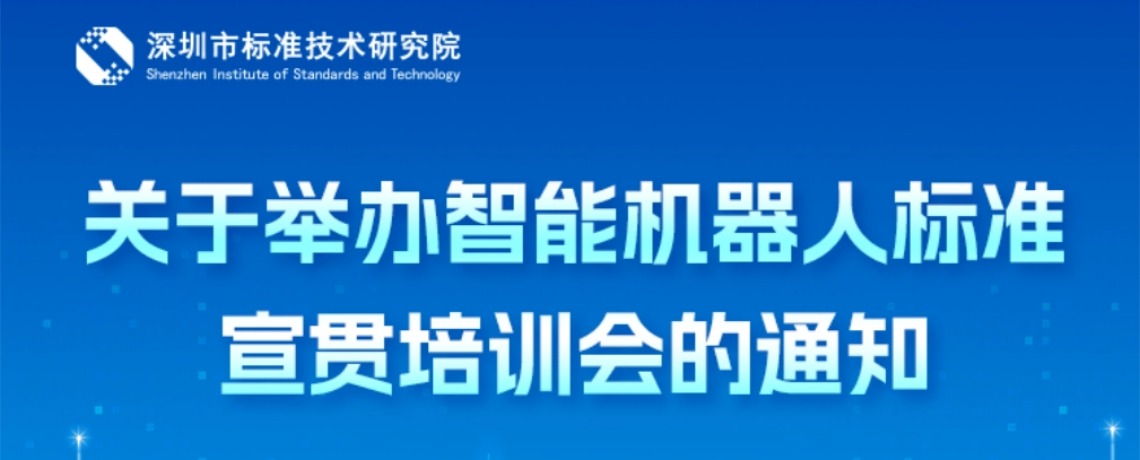 深圳市标准技术研究院
Shenzhen Institute of Standards and Technology

关于举办智能机器人标准宣贯培训会的通知